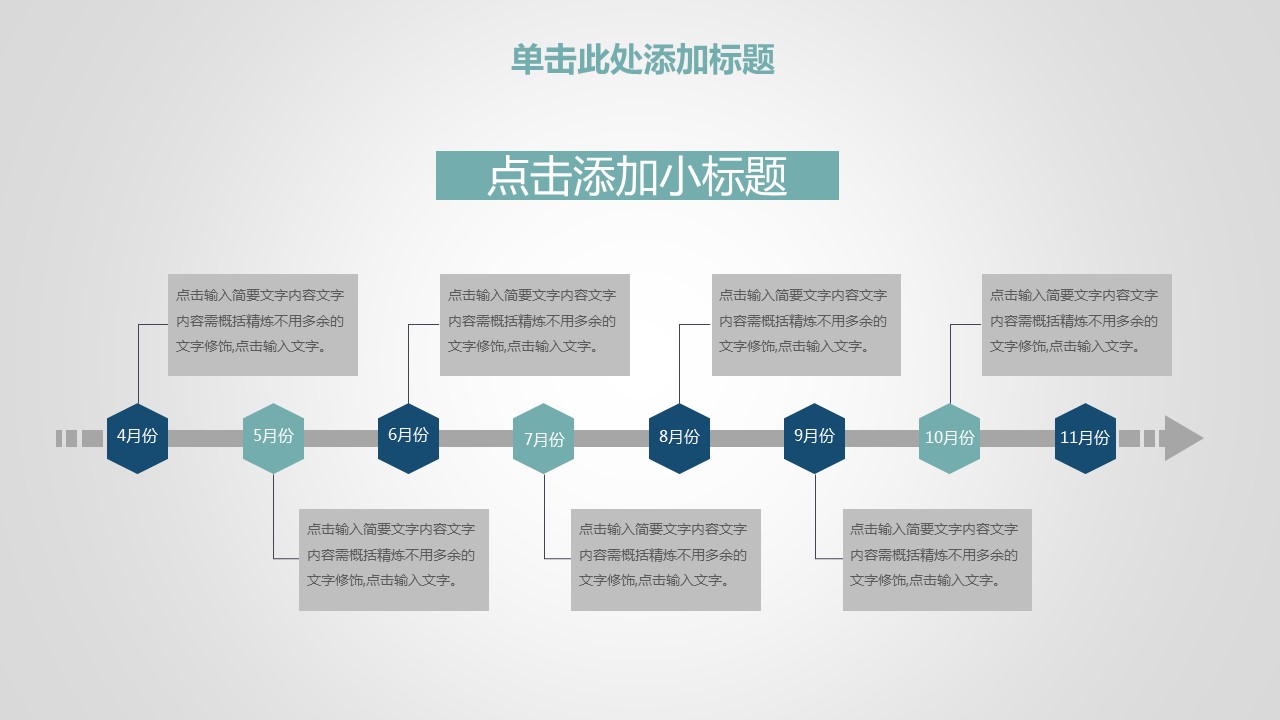 单击此处添加标题

点击添加小标题

点击输入简要文字内容文字内容需概括精炼不用多余的文字修饰,点击输入文字。

点击输入简要文字内容文字内容需概括精炼不用多余的文字修饰,点击输入文字。

点击输入简要文字内容文字内容需概括精炼不用多余的文字修饰,点击输入文字。

点击输入简要文字内容文字内容需概括精炼不用多余的文字修饰,点击输入文字。

4月份

5月份

6月份

7月份

8月份

9月份

10月份

11月份

点击输入简要文字内容文字内容需概括精炼不用多余的文字修饰,点击输入文字。

点击输入简要文字内容文字内容需概括精炼不用多余的文字修饰,点击输入文字。

点击输入简要文字内容文字内容需概括精炼不用多余的文字修饰,点击输入文字。